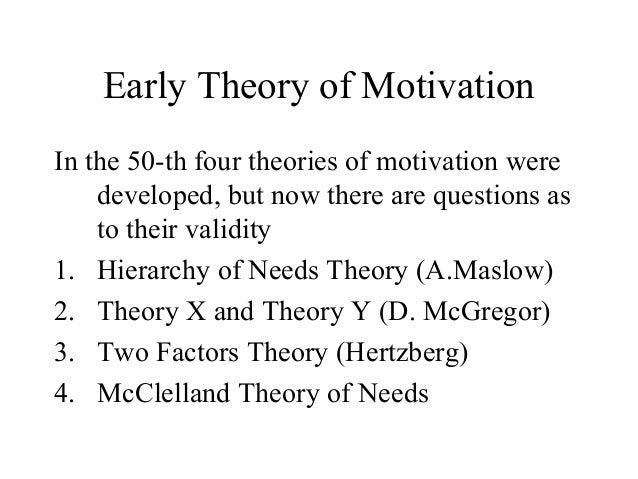 Early Theory of Motivation

In the 50-th four theories of motivation were developed, but now there are questions as to their validity

1. Hierarchy of Needs Theory (A.Maslow)
2. Theory X and Theory Y (D. McGregor)
3. Two Factors Theory (Hertzberg)
4. McClelland Theory of Needs